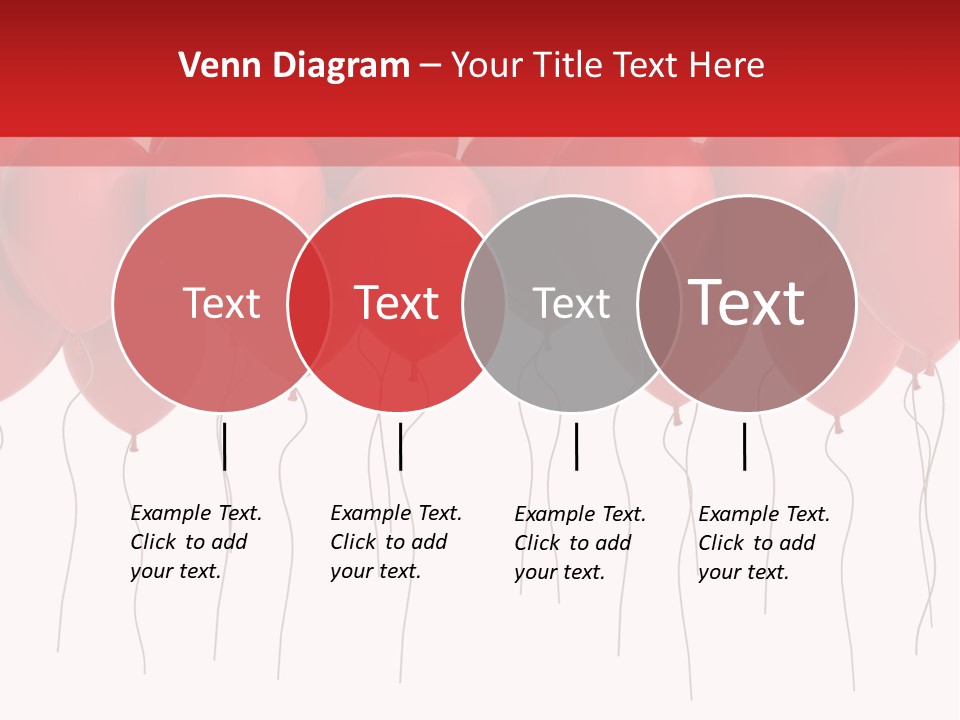 Venn Diagram – Your Title Text Here

Text

Text

Text

Text

Example Text. Click to add your text.

Example Text. Click to add your text.

Example Text. Click to add your text.

Example Text. Click to add your text.